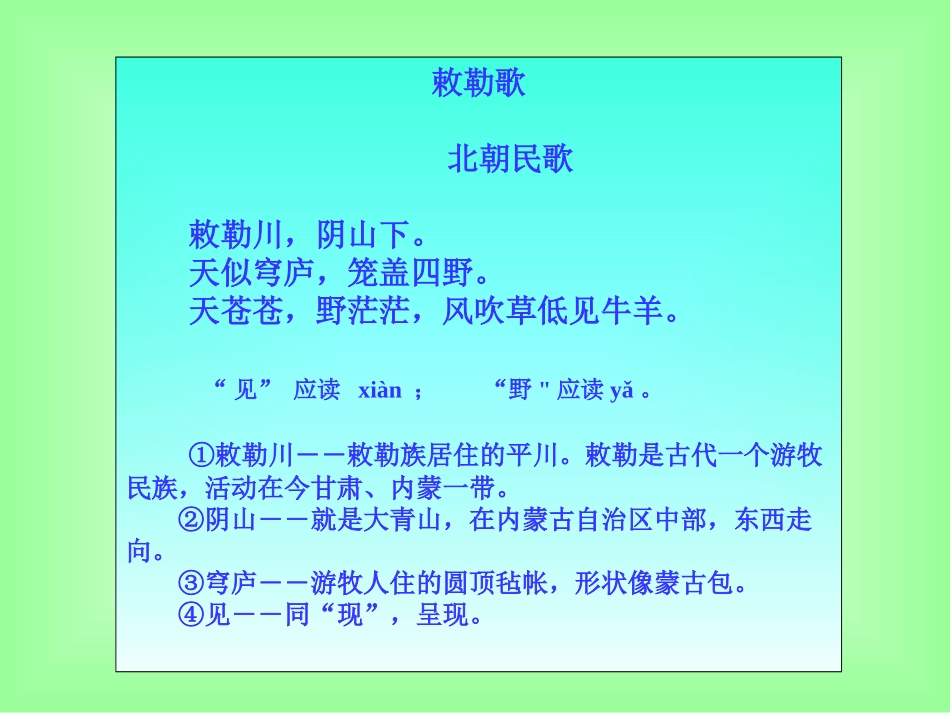 敕勒歌

北朝民歌

敕勒川，阴山下。
天似穹庐，笼盖四野。
天苍苍，野茫茫，风吹草低见牛羊。

“ 见” 应读 xiàn ； “野 " 应读 yǎ 。

①敕勒川——敕勒族居住的平川。敕勒是古代一个游牧民族，活动在今甘肃、内蒙一带。
②阴山——就是大青山，在内蒙古自治区中部，东西走向。
③穹庐——游牧人住的圆顶毡帐，形状像蒙古包。
④见——同“现”，呈现。